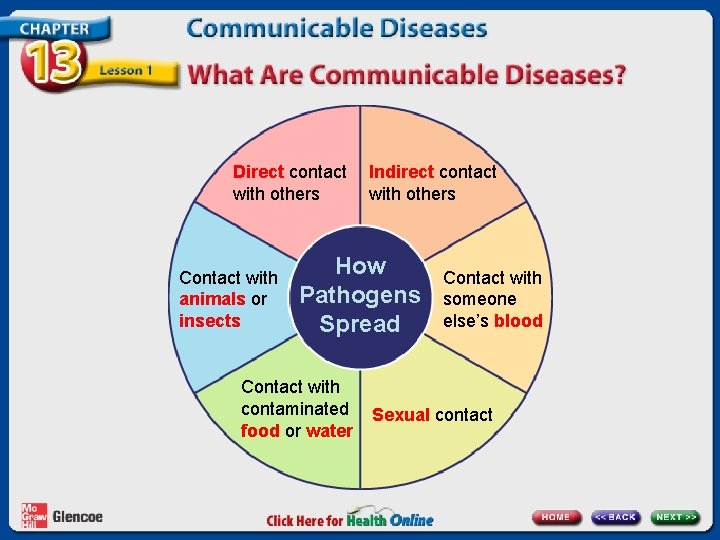 CHAPTER 13 Lesson 1

Communicable Diseases

What Are Communicable Diseases?

How Pathogens Spread

Direct contact with others

Indirect contact with others

Contact with someone else's blood

Sexual contact

Contact with contaminated food or water

Contact with animals or insects

Mc Graw Hill Glencoe

Click Here for Health Online

HOME << BACK NEXT >>